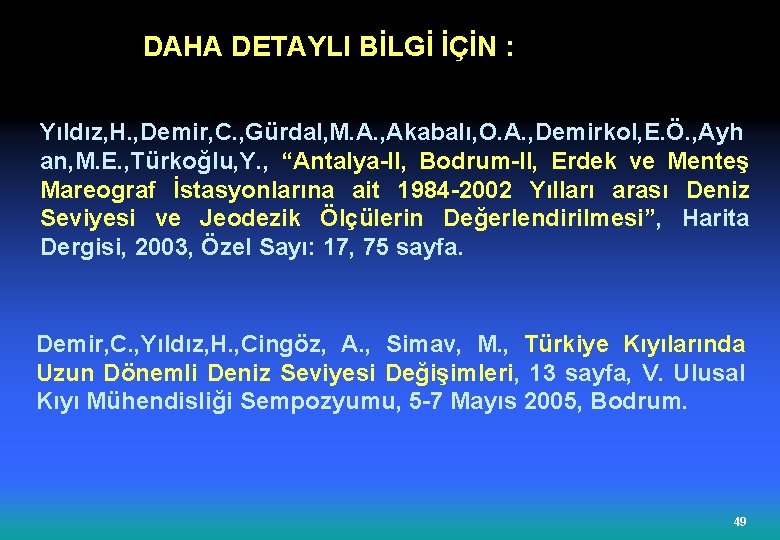 DAHA DETAYLI BİLGİ İÇİN :

Yıldız,H.,Demir,C.,Gürdal,M.A.,Akabalı,O.A.,Demirkol,E.Ö.,Ayhan,M.E.,Türkoğlu,Y., “Antalya-II, Bodrum-II, Erdek ve Menteş Mareograf İstasyonlarına ait 1984-2002 Yılları arası Deniz Seviyesi ve Jeodezik Ölçülerin Değerlendirilmesi”, Harita Dergisi, 2003, Özel Sayı: 17, 75 sayfa.

Demir,C.,Yıldız,H.,Cingöz, A., Simav, M., Türkiye Kıyılarında Uzun Dönemli Deniz Seviyesi Değişimleri, 13 sayfa, V. Ulusal Kıyı Mühendisliği Sempozyumu, 5-7 Mayıs 2005, Bodrum.

49